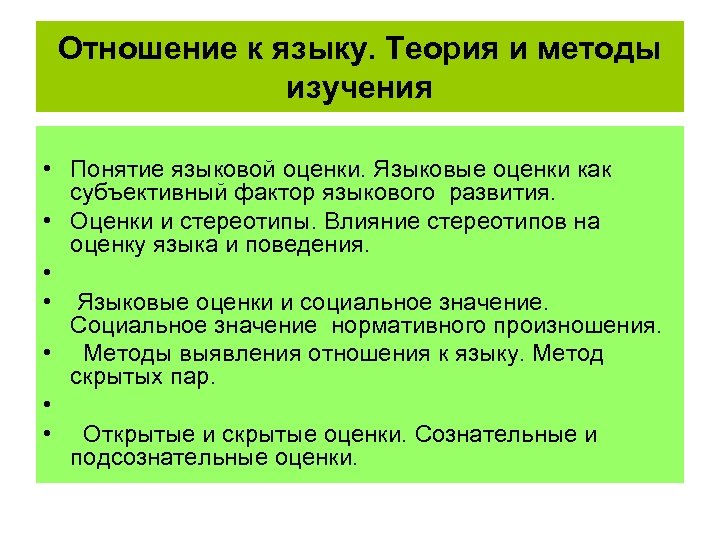 Отношение к языку. Теория и методы изучения

• Понятие языковой оценки. Языковые оценки как субъективный фактор языкового развития.
• Оценки и стереотипы. Влияние стереотипов на оценку языка и поведения.
•
• Языковые оценки и социальное значение. Социальное значение нормативного произношения.
• Методы выявления отношения к языку. Метод скрытых пар.
•
• Открытые и скрытые оценки. Сознательные и подсознательные оценки.